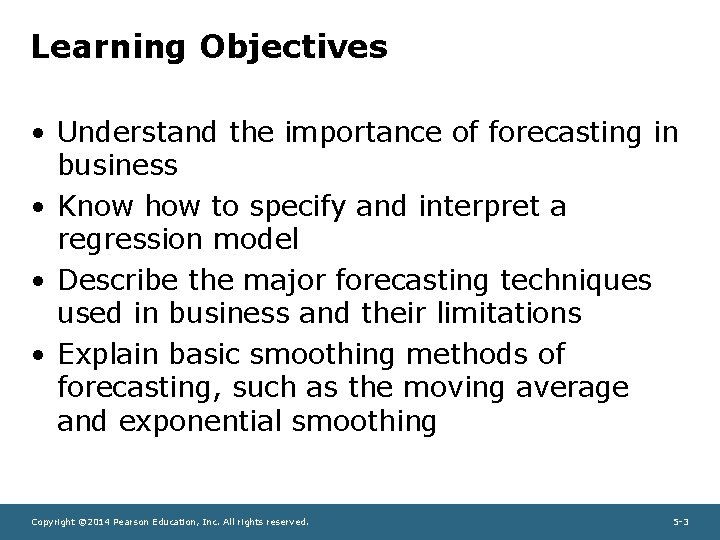 Learning Objectives

• Understand the importance of forecasting in business

• Know how to specify and interpret a regression model

• Describe the major forecasting techniques used in business and their limitations

• Explain basic smoothing methods of forecasting, such as the moving average and exponential smoothing

Copyright ©2014 Pearson Education, Inc. All rights reserved.

5-3